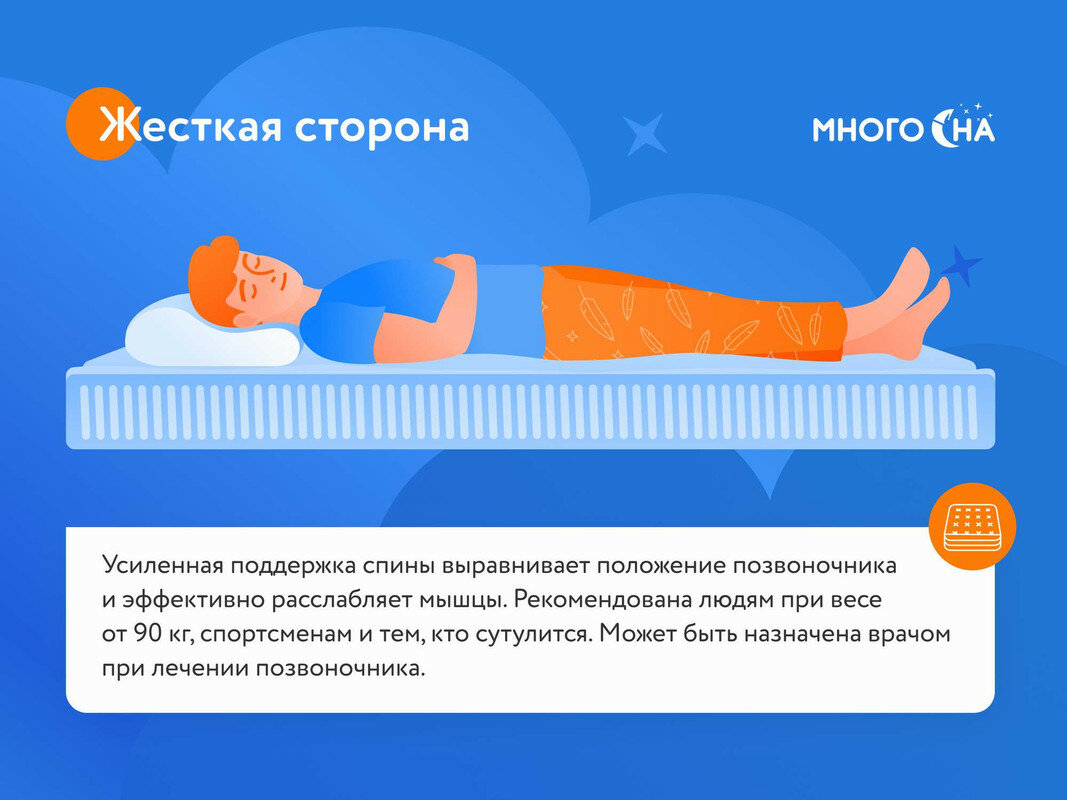 Жесткая сторона

МНОГО СНА

Усиленная поддержка спины выравнивает положение позвоночника и эффективно расслабляет мышцы. Рекомендована людям при весе от 90 кг, спортсменам и тем, кто сутулится. Может быть назначена врачом при лечении позвоночника.